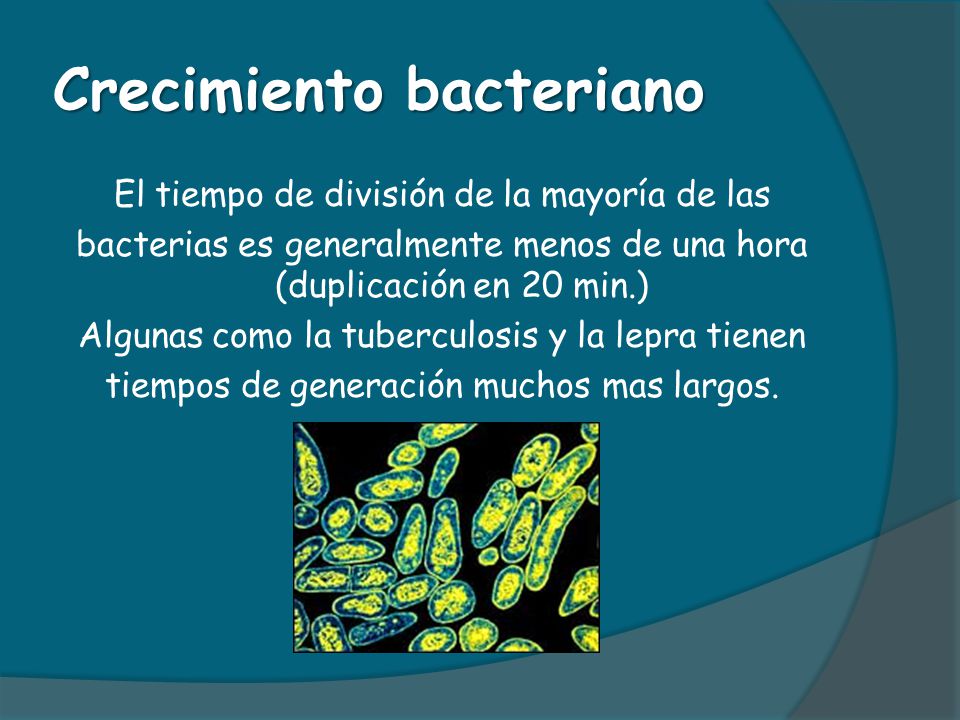 Crecimiento bacteriano

El tiempo de división de la mayoría de las bacterias es generalmente menos de una hora (duplicación en 20 min.)

Algunas como la tuberculosis y la lepra tienen tiempos de generación muchos mas largos.